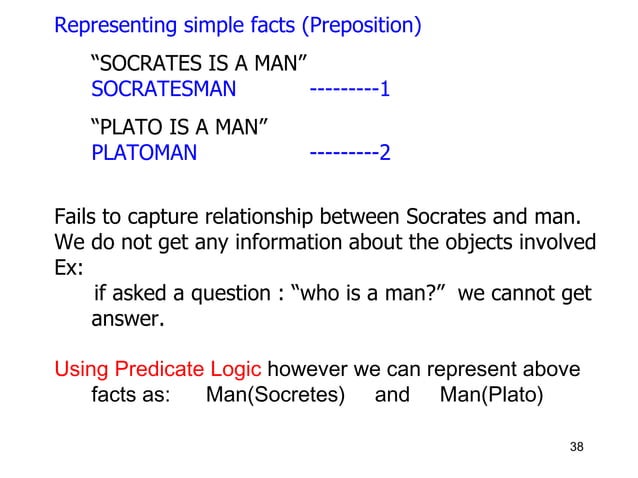 Representing simple facts (Preposition)

“SOCRATES IS A MAN”
SOCRATESMAN ---------1

“PLATO IS A MAN”
PLATOMAN ---------2

Fails to capture relationship between Socrates and man.
We do not get any information about the objects involved
Ex:
if asked a question : “who is a man?” we cannot get answer.

Using Predicate Logic however we can represent above facts as: Man(Socretes) and Man(Plato)

38